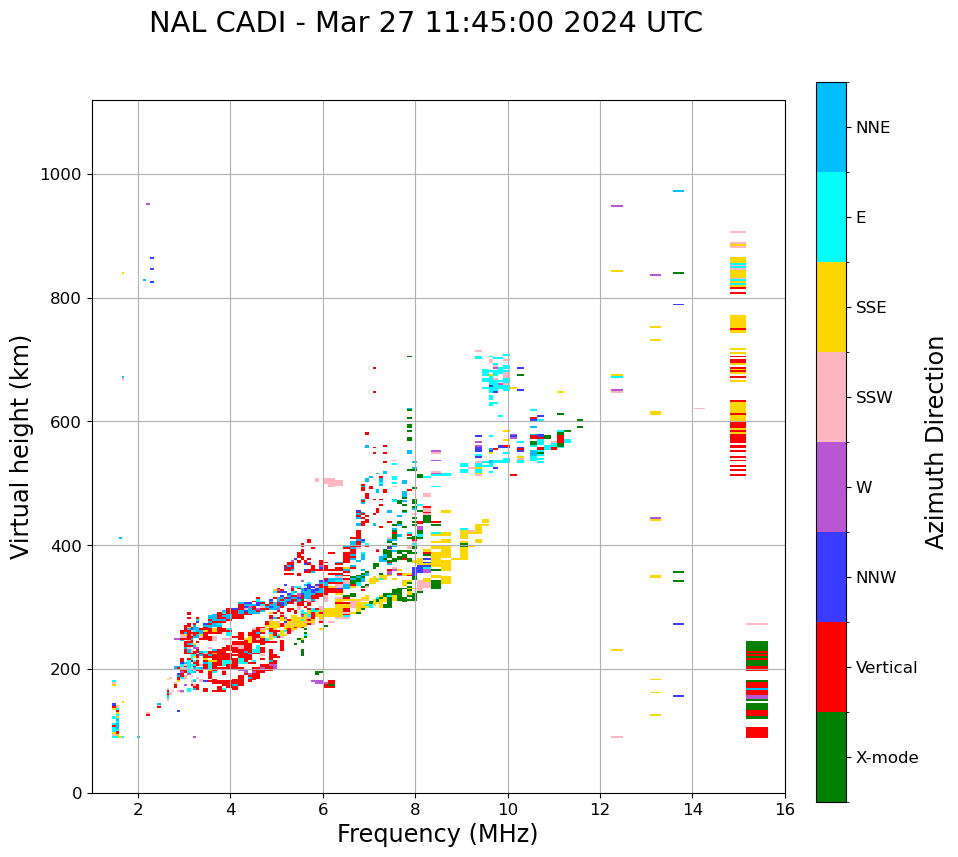 NAL CADI - Mar 27 11:45:00 2024 UTC

Virtual height (km)

1000
800
600
400
200
0

2
4
6
8
10
12
14
16

Frequency (MHz)

NNE
E
SSE
SSW
W
NNW
Vertical
X-mode

Azimuth Direction